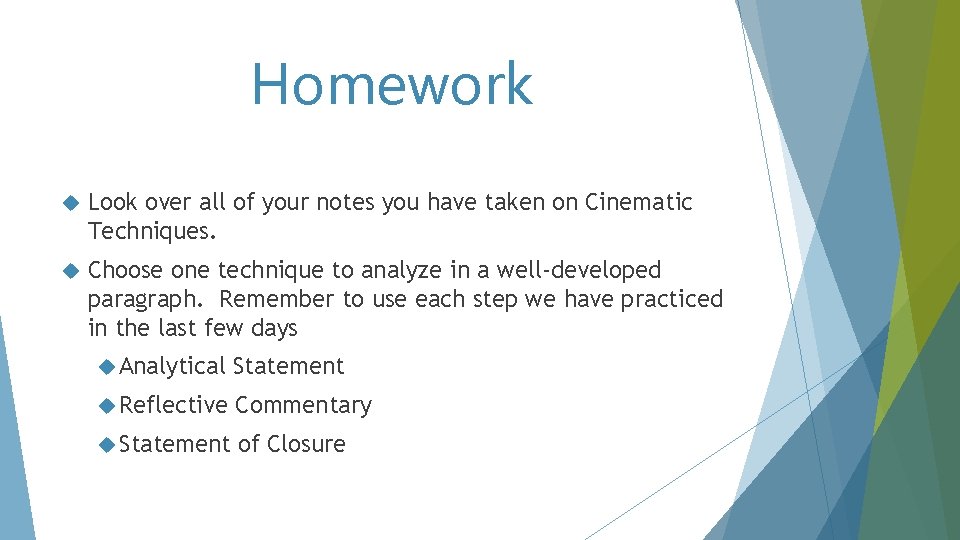 Homework

Look over all of your notes you have taken on Cinematic Techniques.

Choose one technique to analyze in a well-developed paragraph. Remember to use each step we have practiced in the last few days

Analytical Statement

Reflective Commentary

Statement of Closure